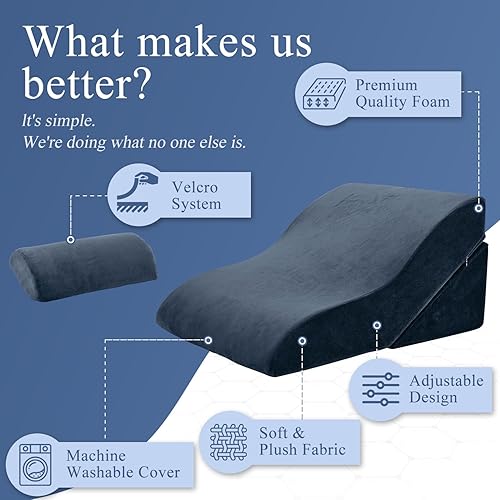 What makes us better?

It's simple.
We're doing what no one else is.

Premium Quality Foam

Velcro System

Adjustable Design

Soft & Plush Fabric

Machine Washable Cover